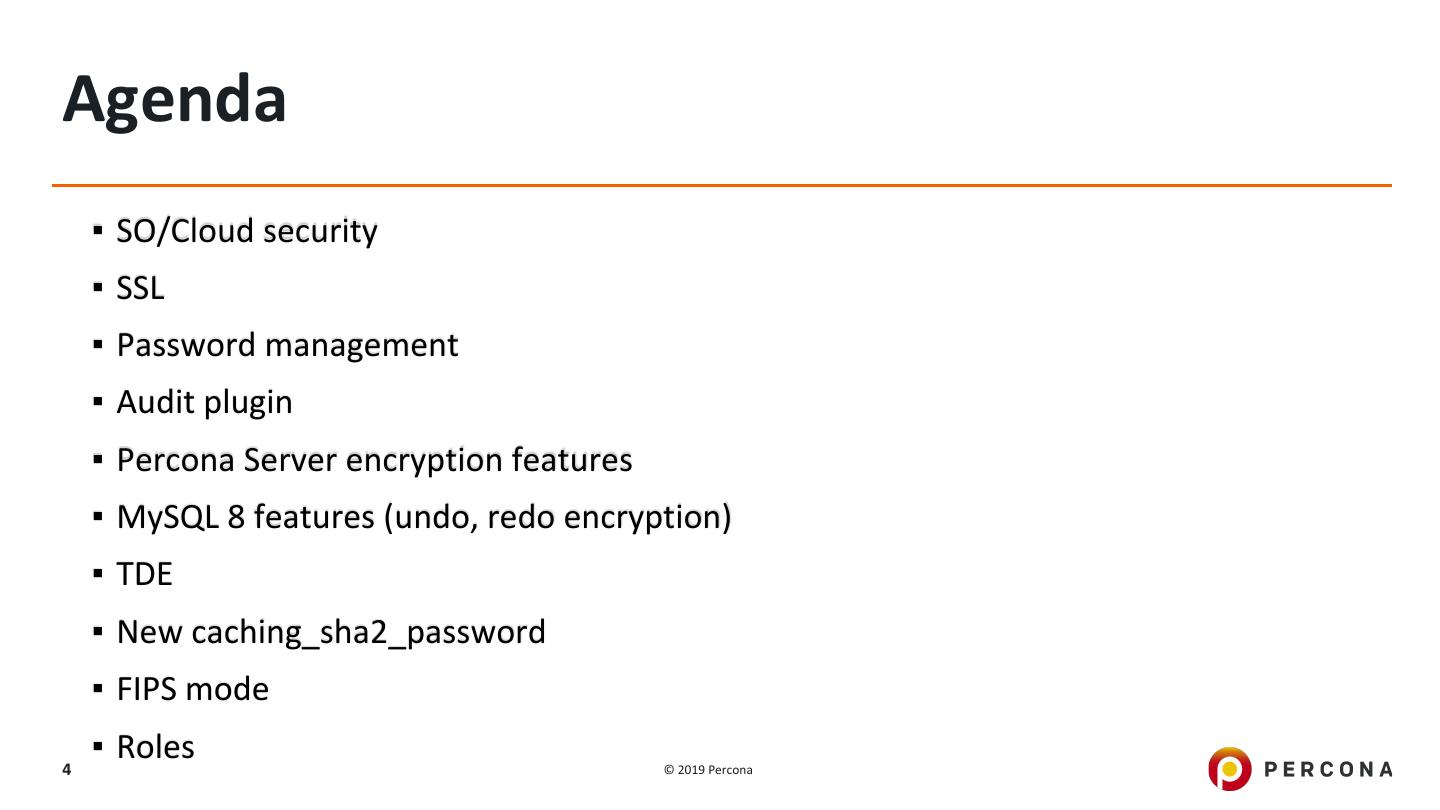 Agenda

▪ SO/Cloud security
▪ SSL
▪ Password management
▪ Audit plugin
▪ Percona Server encryption features
▪ MySQL 8 features (undo, redo encryption)
▪ TDE
▪ New caching_sha2_password
▪ FIPS mode
▪ Roles

4

© 2019 Percona

PERCONA